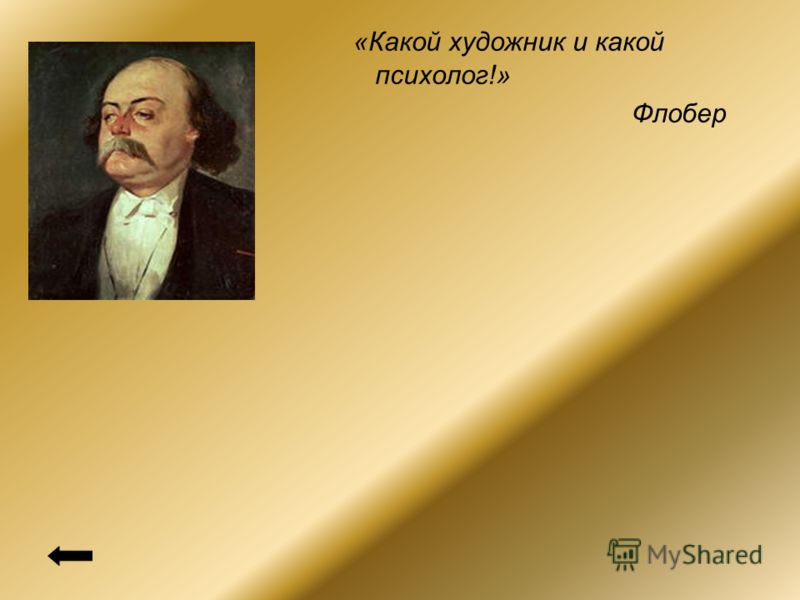 «Какой художник и какой психолог!»

Флобер

MyShared